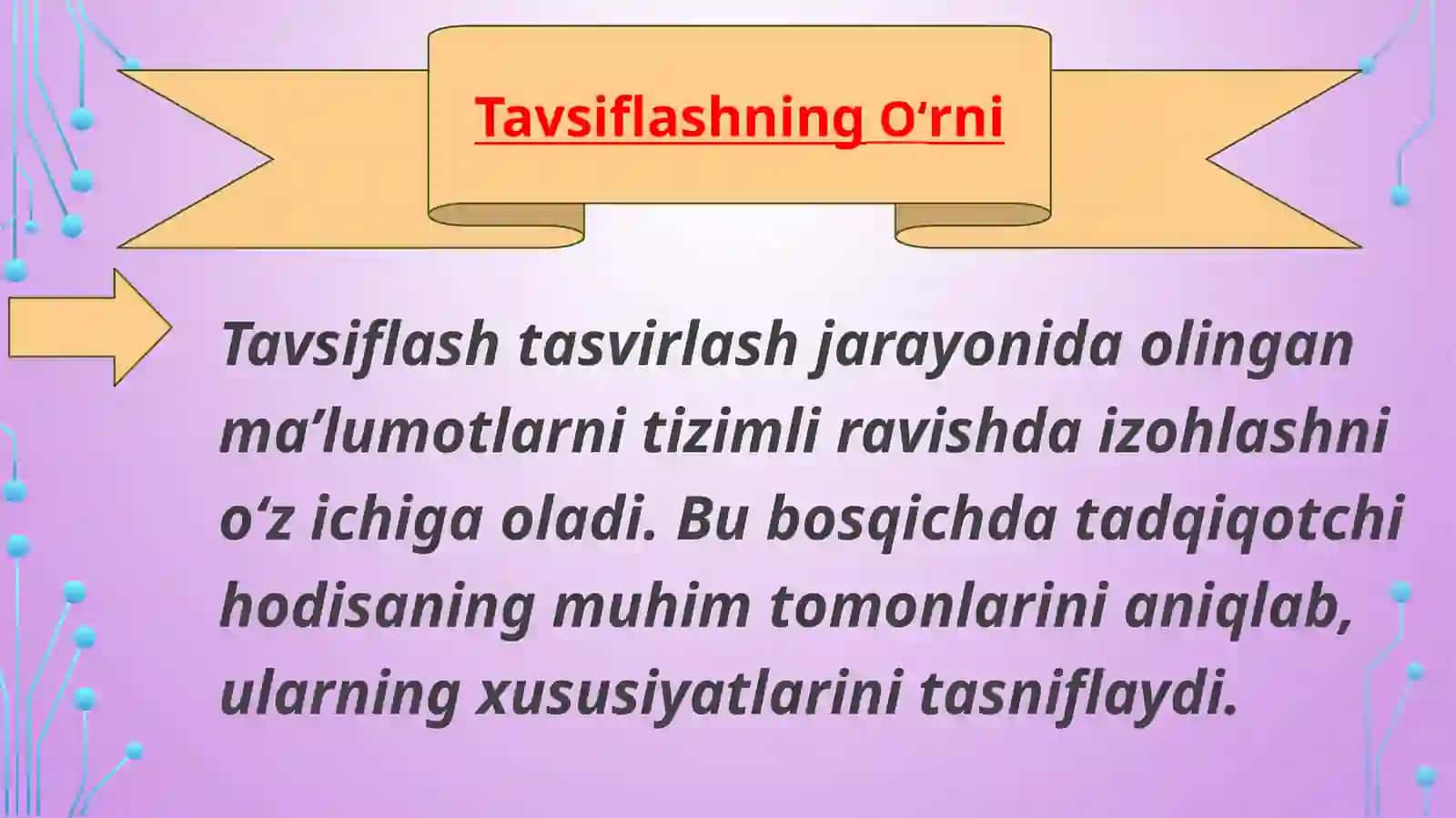 Tavsiflashning O‘rni

Tavsiflash tasvirlash jarayonida olingan ma’lumotlarni tizimli ravishda izohlashni o‘z ichiga oladi. Bu bosqichda tadqiqotchi hodisaning muhim tomonlarini aniqlab, ularning xususiyatlarini tasniflaydi.